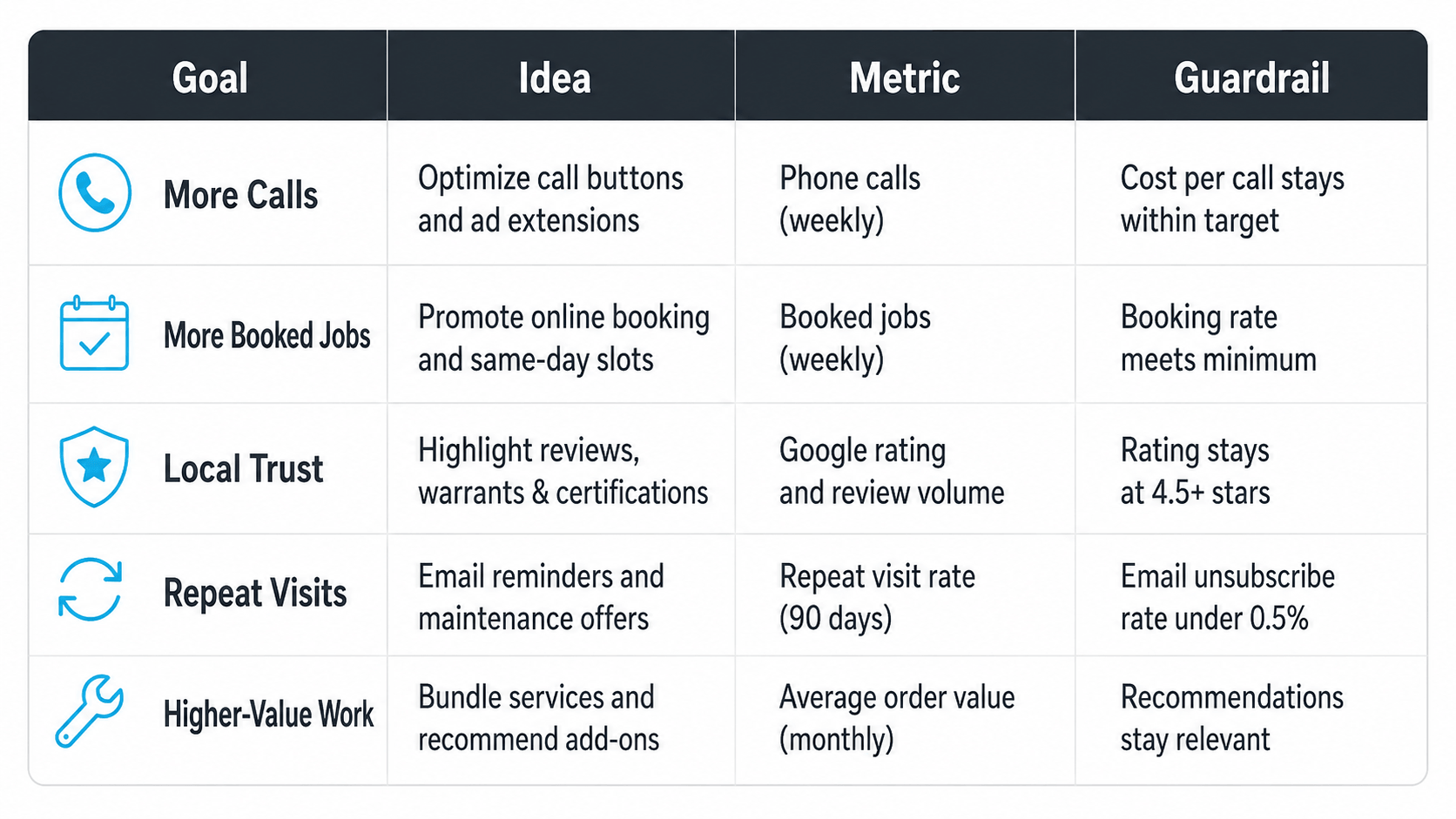 | Goal | Idea | Metric | Guardrail |
|---|---|---|---|
| More Calls | Optimize call buttons and ad extensions | Phone calls (weekly) | Cost per call stays within target |
| More Booked Jobs | Promote online booking and same-day slots | Booked jobs (weekly) | Booking rate meets minimum |
| Local Trust | Highlight reviews, warrants & certifications | Google rating and review volume | Rating stays at 4.5+ stars |
| Repeat Visits | Email reminders and maintenance offers | Repeat visit rate (90 days) | Email unsubscribe rate under 0.5% |
| Higher-Value Work | Bundle services and recommend add-ons | Average order value (monthly) | Recommendations stay relevant |